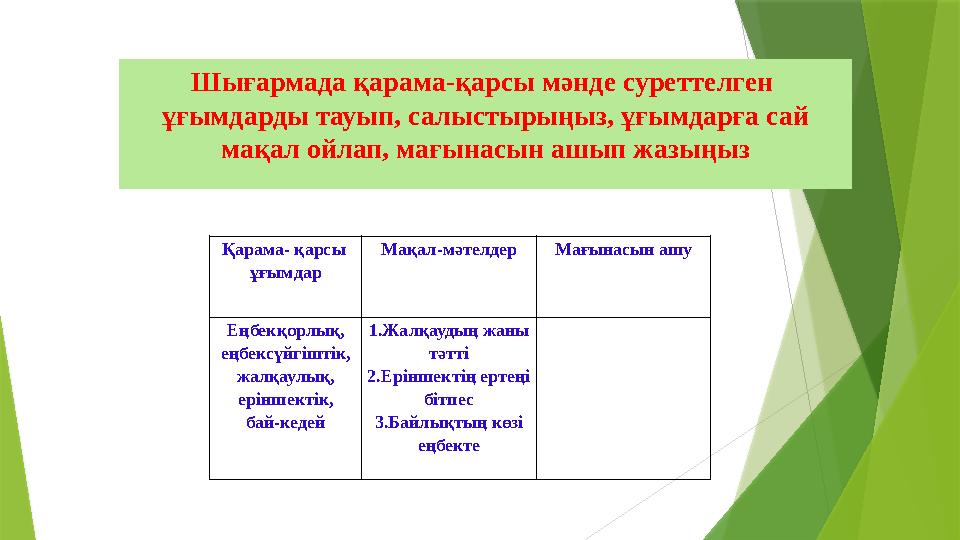 Шығармада қарама-қарсы мәнде суреттелген ұғымдарды тауып, салыстырыңыз, ұғымдарға сай мақал ойлап, мағынасын ашып жазыңыз

| Қарама- қарсы ұғымдар | Мақал-мәтелдер | Мағынасын ашу |
|---|---|---|
| Еңбекқорлық, еңбексүйгіштік, жалқаулық, еріншектік, бай-кедей | 1.Жалқаудың жаны тәтті 2.Еріншектің ертеңі бітпес 3.Байлықтың көзі еңбекте | |